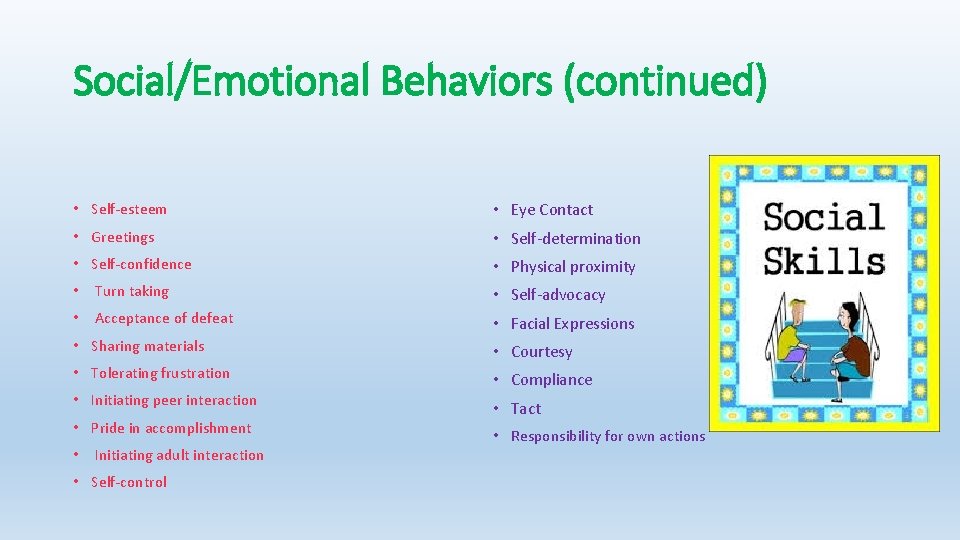 Social/Emotional Behaviors (continued)

• Self-esteem
• Greetings
• Self-confidence
• Turn taking
• Acceptance of defeat
• Sharing materials
• Tolerating frustration
• Initiating peer interaction
• Pride in accomplishment
• Initiating adult interaction
• Self-control

• Eye Contact
• Self-determination
• Physical proximity
• Self-advocacy
• Facial Expressions
• Courtesy
• Compliance
• Tact
• Responsibility for own actions

Social Skills